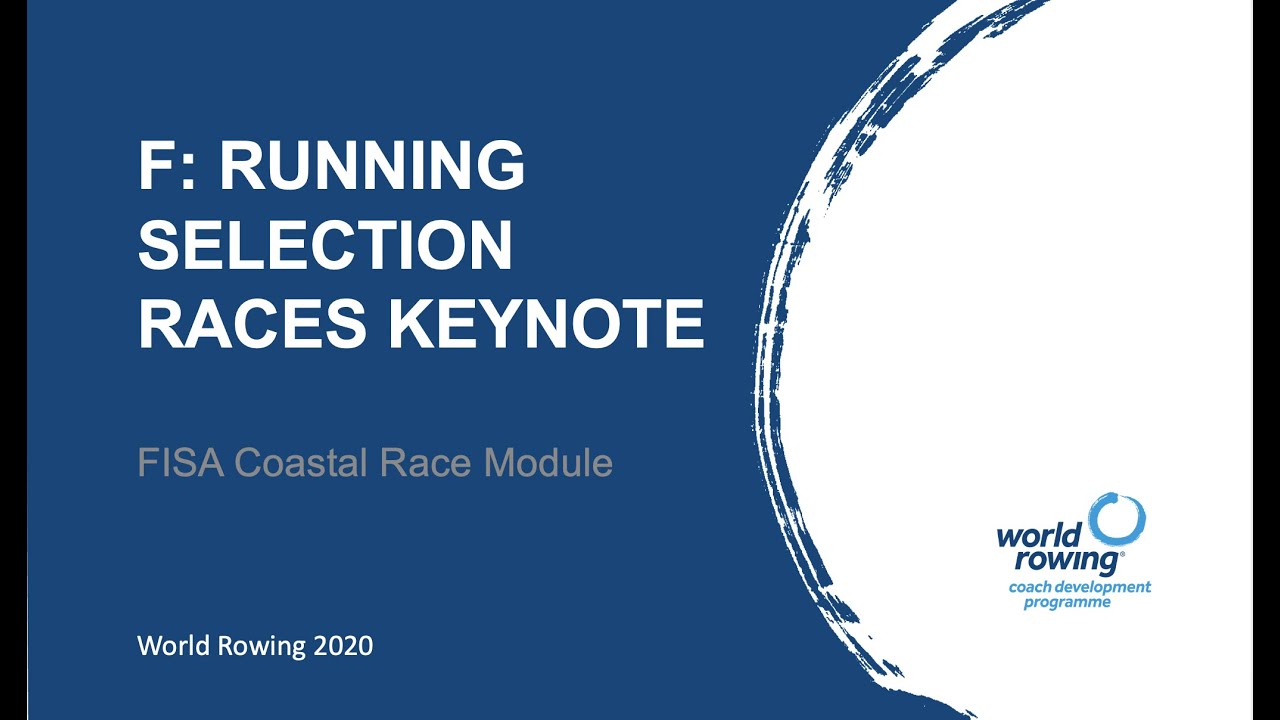 F: RUNNING SELECTION RACES KEYNOTE

FISA Coastal Race Module

World Rowing 2020

world rowing®
coach development programme